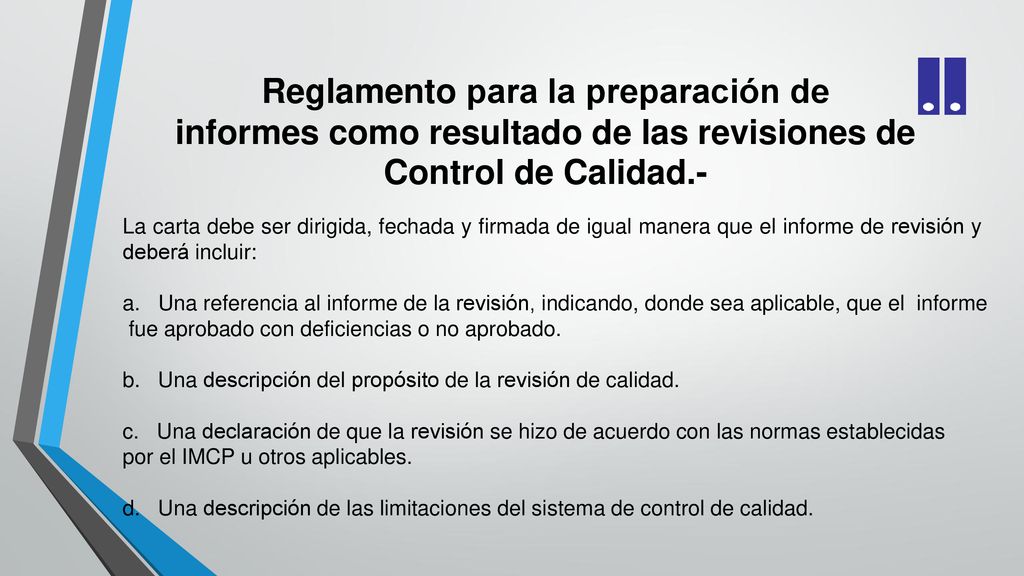 Reglamento para la preparación de informes como resultado de las revisiones de Control de Calidad.-

La carta debe ser dirigida, fechada y firmada de igual manera que el informe de revisión y deberá incluir:

a. Una referencia al informe de la revisión, indicando, donde sea aplicable, que el informe fue aprobado con deficiencias o no aprobado.

b. Una descripción del propósito de la revisión de calidad.

c. Una declaración de que la revisión se hizo de acuerdo con las normas establecidas por el IMCP u otros aplicables.

d. Una descripción de las limitaciones del sistema de control de calidad.